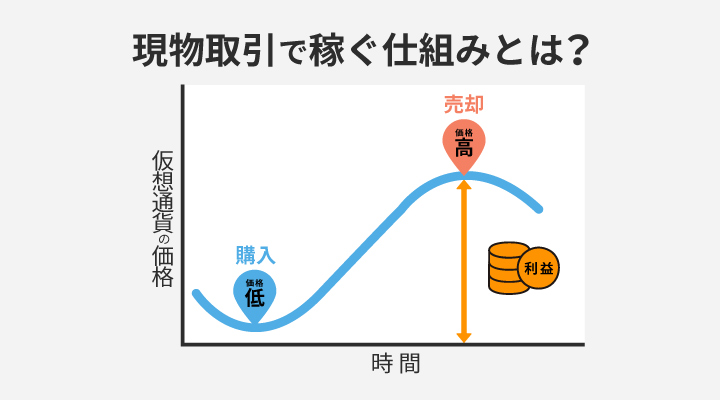 現物取引で稼ぐ仕組みとは？

仮想通貨の価格

売却
価格
高

購入
価格
低

利益

時間